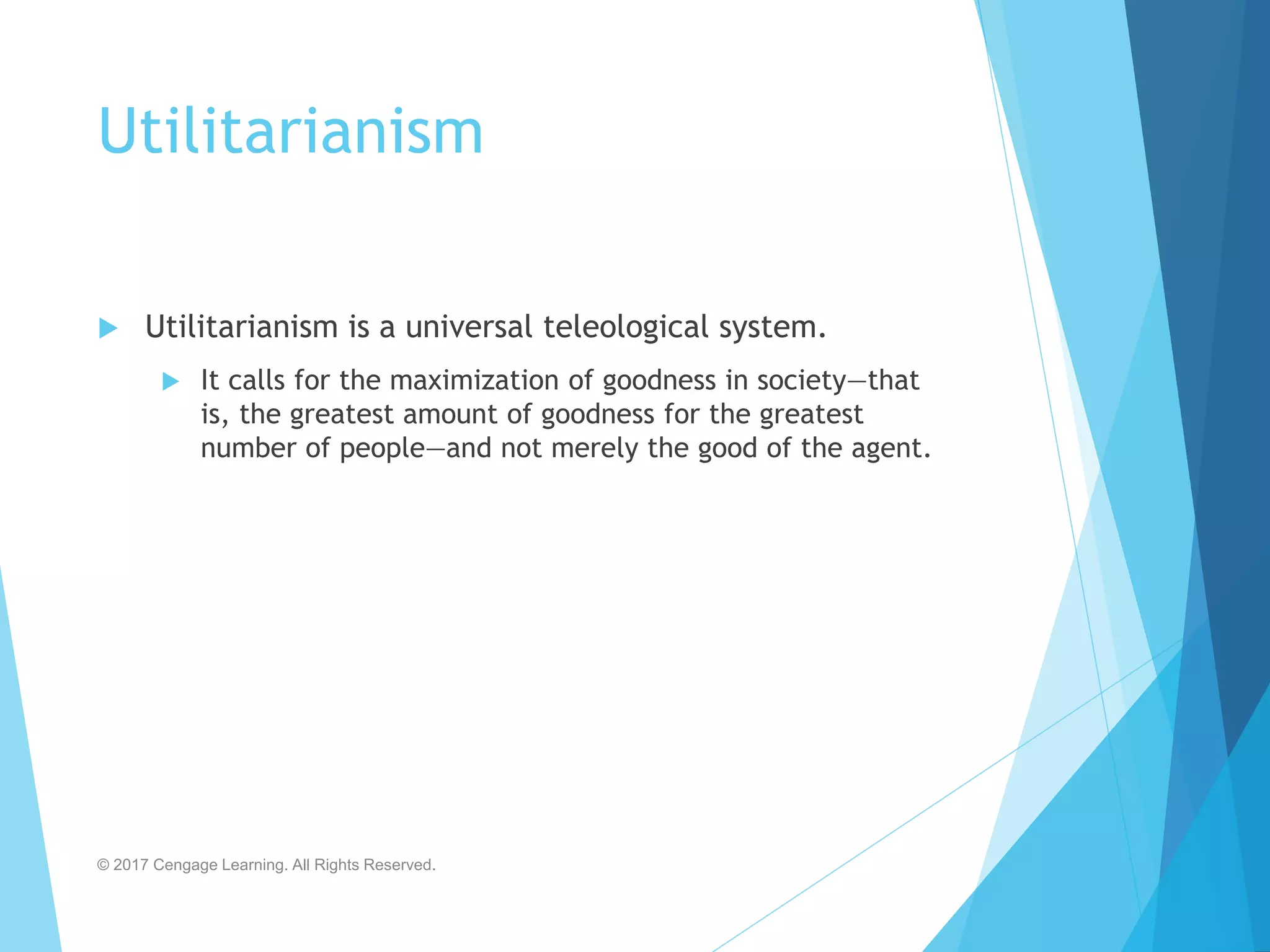 Utilitarianism

Utilitarianism is a universal teleological system.

It calls for the maximization of goodness in society—that is, the greatest amount of goodness for the greatest number of people—and not merely the good of the agent.

© 2017 Cengage Learning. All Rights Reserved.